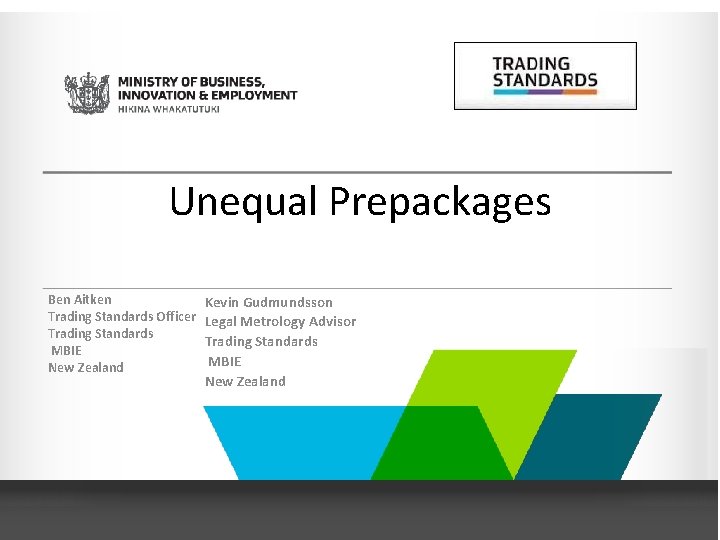 MINISTRY OF BUSINESS, INNOVATION & EMPLOYMENT
HIKINA WHAKATUTUKI

TRADING STANDARDS

Unequal Prepackages

Ben Aitken
Trading Standards Officer
Trading Standards
MBIE
New Zealand

Kevin Gudmundsson
Legal Metrology Advisor
Trading Standards
MBIE
New Zealand